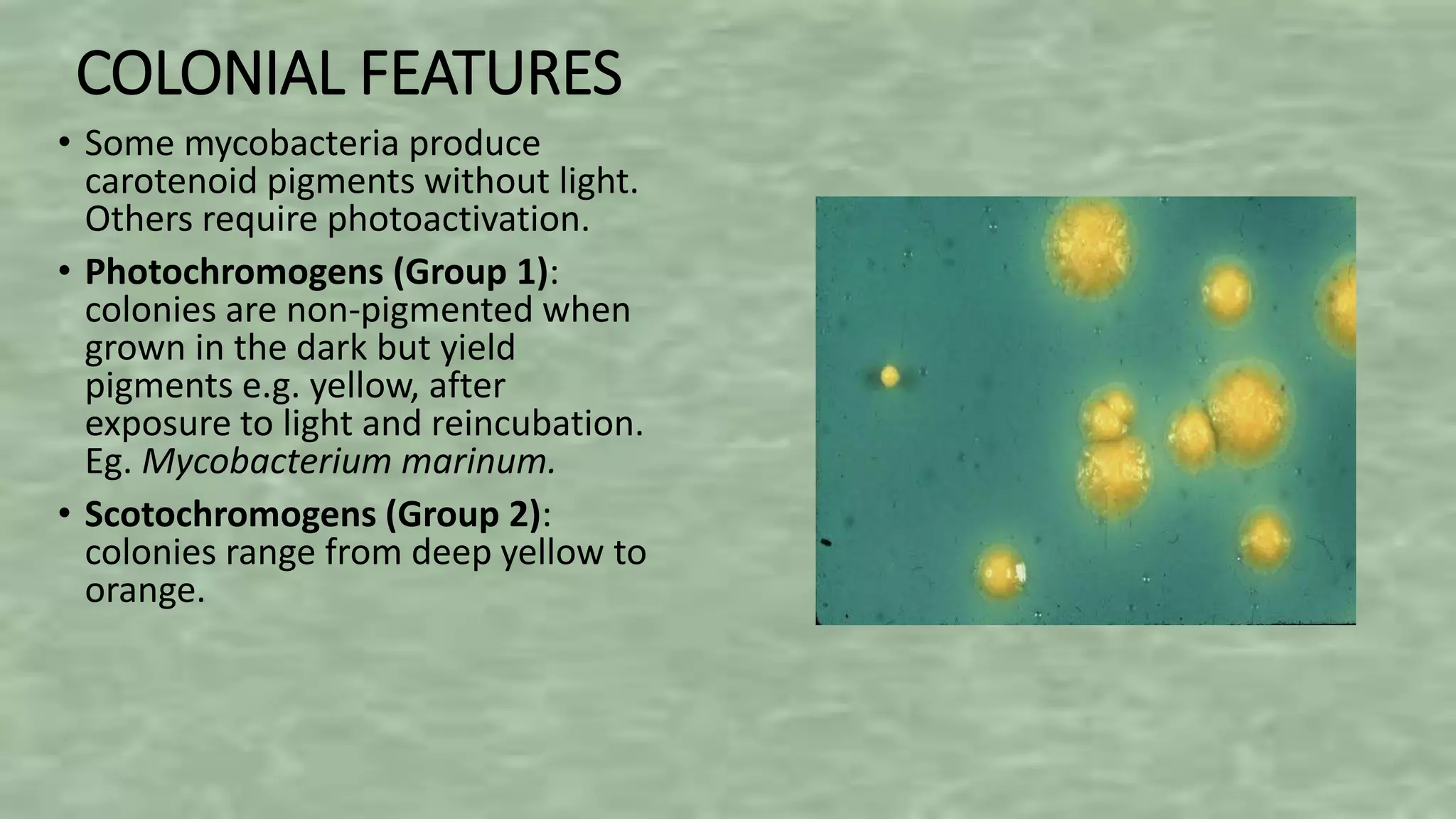 COLONIAL FEATURES

• Some mycobacteria produce carotenoid pigments without light. Others require photoactivation.

• Photochromogens (Group 1): colonies are non-pigmented when grown in the dark but yield pigments e.g. yellow, after exposure to light and reincubation. Eg. Mycobacterium marinum.

• Scotochromogens (Group 2): colonies range from deep yellow to orange.